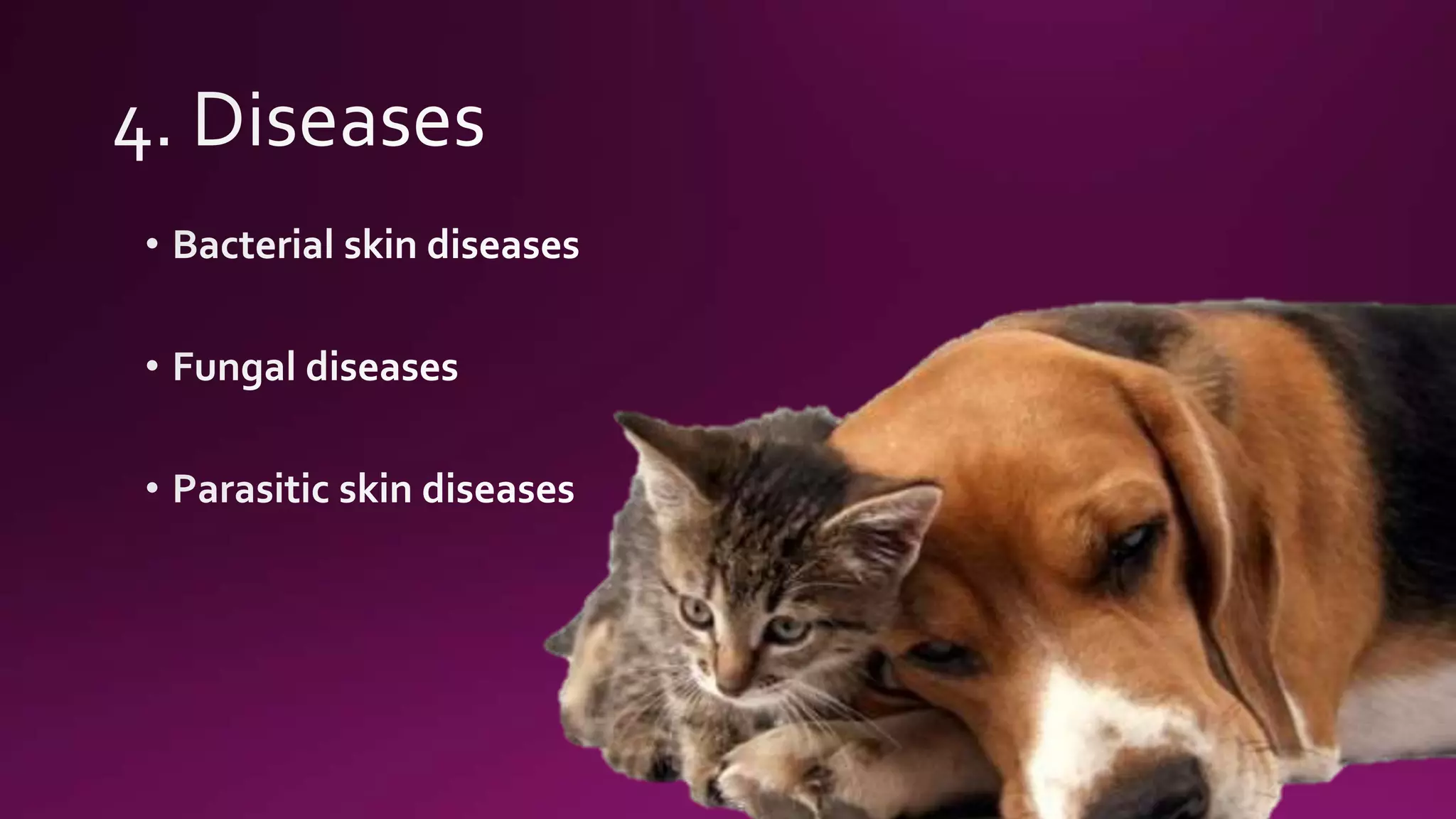 4. Diseases

• Bacterial skin diseases

• Fungal diseases

• Parasitic skin diseases